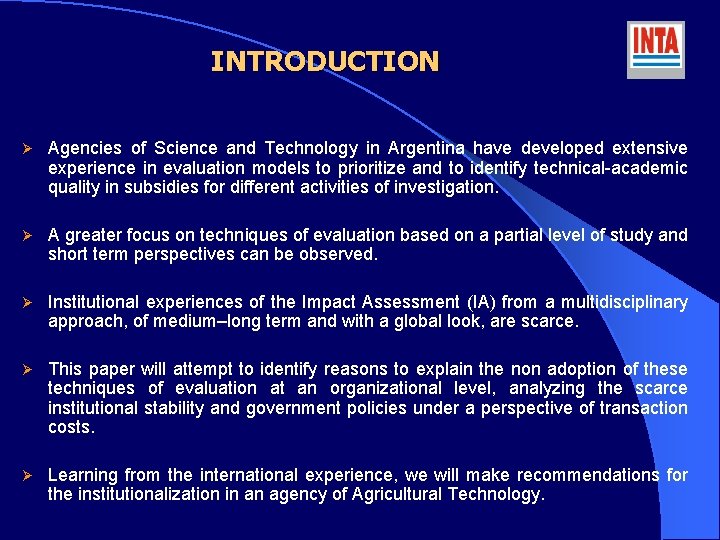 INTRODUCTION

INTA

➢ Agencies of Science and Technology in Argentina have developed extensive experience in evaluation models to prioritize and to identify technical-academic quality in subsidies for different activities of investigation.

➢ A greater focus on techniques of evaluation based on a partial level of study and short term perspectives can be observed.

➢ Institutional experiences of the Impact Assessment (IA) from a multidisciplinary approach, of medium–long term and with a global look, are scarce.

➢ This paper will attempt to identify reasons to explain the non adoption of these techniques of evaluation at an organizational level, analyzing the scarce institutional stability and government policies under a perspective of transaction costs.

➢ Learning from the international experience, we will make recommendations for the institutionalization in an agency of Agricultural Technology.